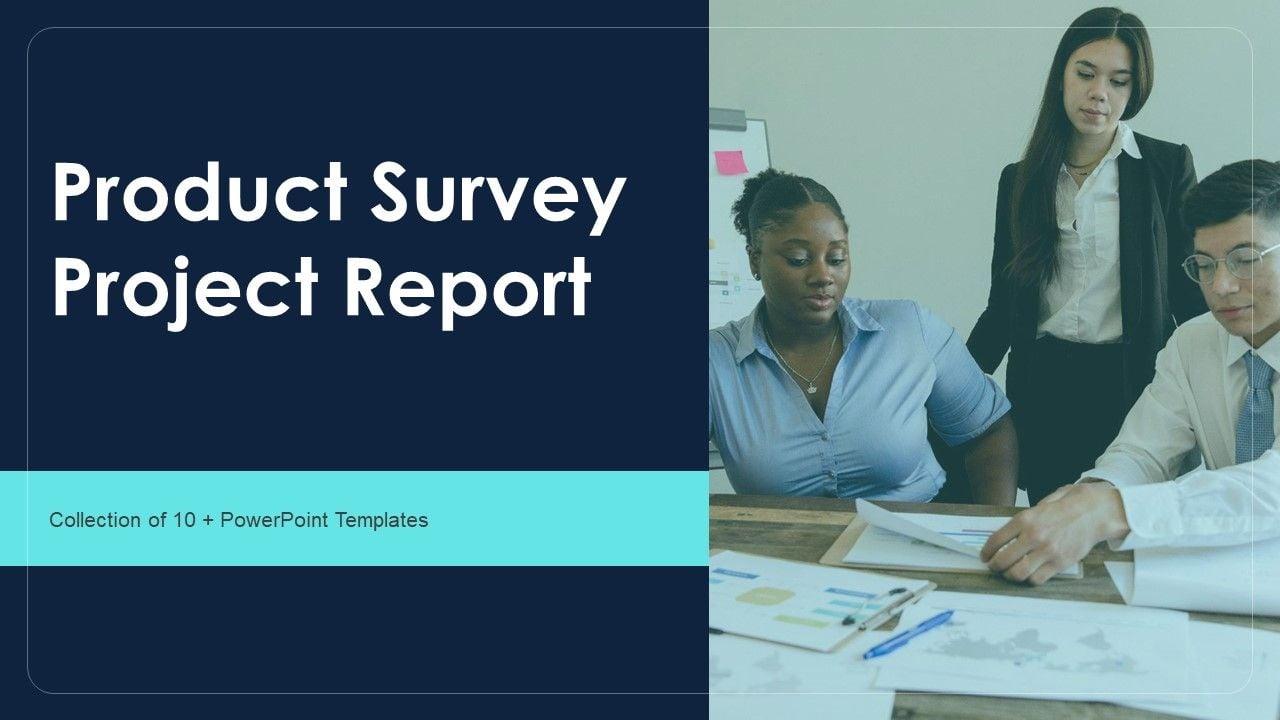 Product Survey Project Report

Collection of 10 + PowerPoint Templates